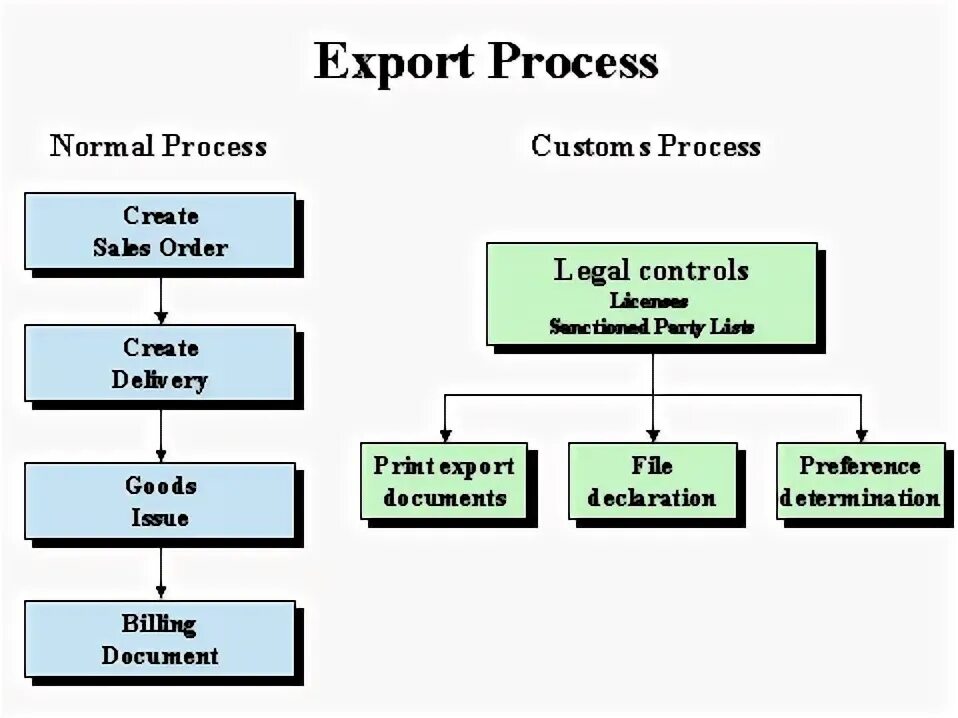 Export Process

Normal Process

Create Sales Order

Create Delivery

Goods Issue

Billing Document

Customs Process

Legal controls
Licenses
Sanctioned Party Lists

Print export documents

File declaration

Preference determination